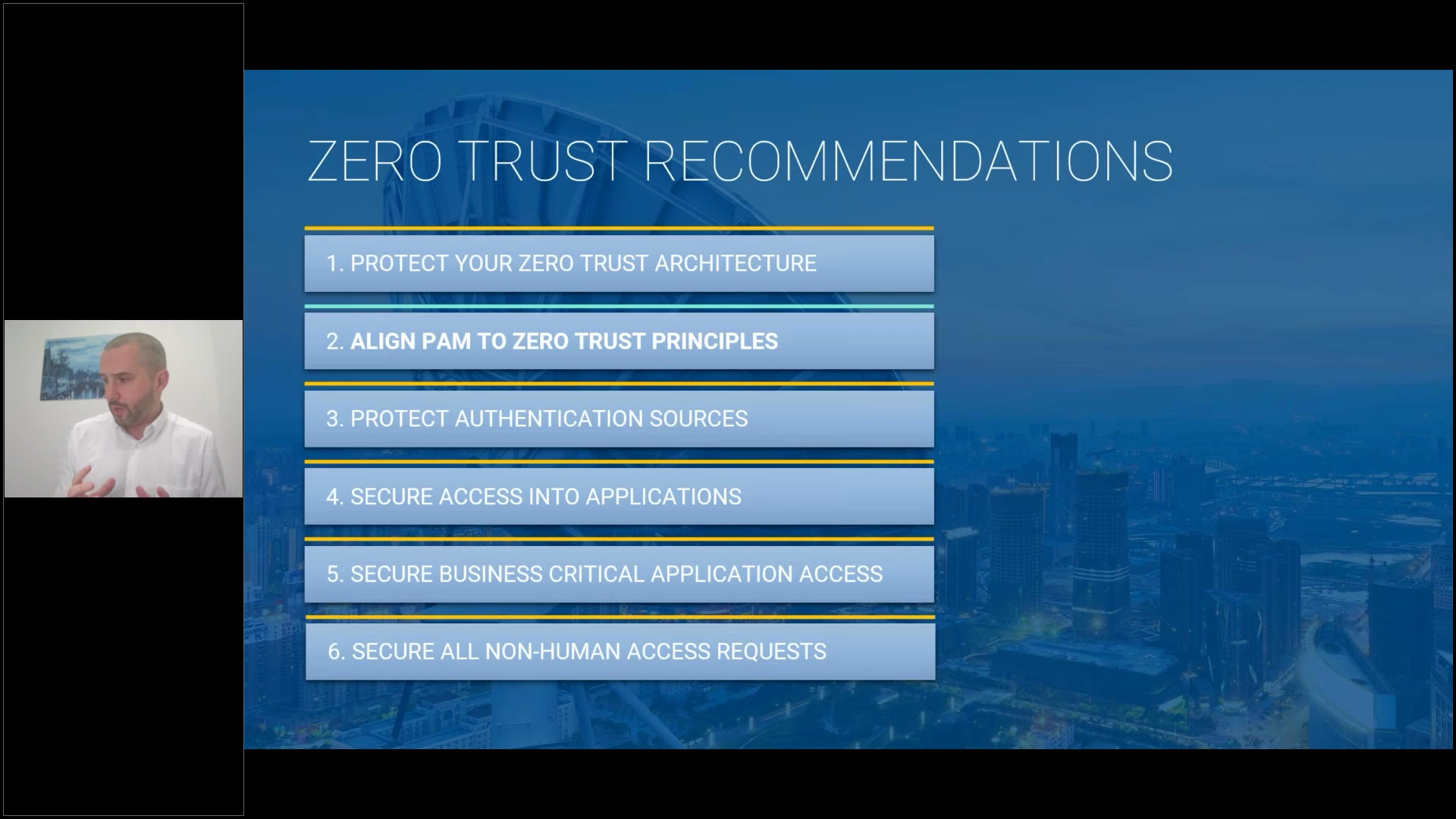 ZERO TRUST RECOMMENDATIONS

1. PROTECT YOUR ZERO TRUST ARCHITECTURE

2. ALIGN PAM TO ZERO TRUST PRINCIPLES

3. PROTECT AUTHENTICATION SOURCES

4. SECURE ACCESS INTO APPLICATIONS

5. SECURE BUSINESS CRITICAL APPLICATION ACCESS

6. SECURE ALL NON-HUMAN ACCESS REQUESTS